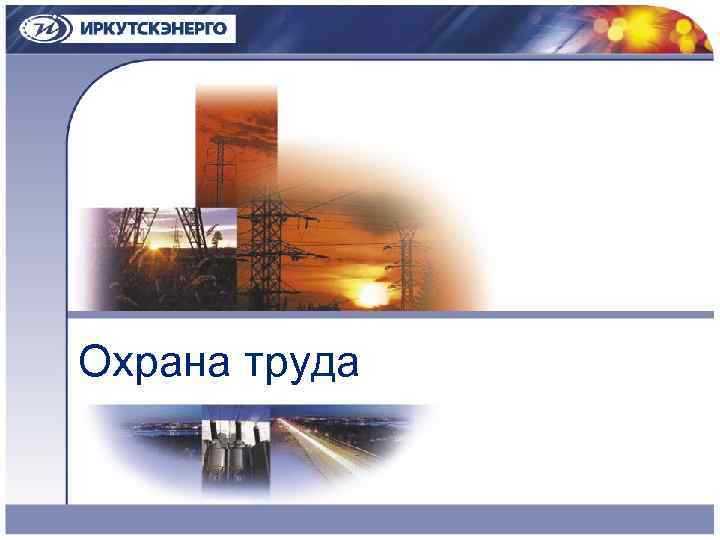 ИРКУТСКЭНЕРГО

Охрана труда